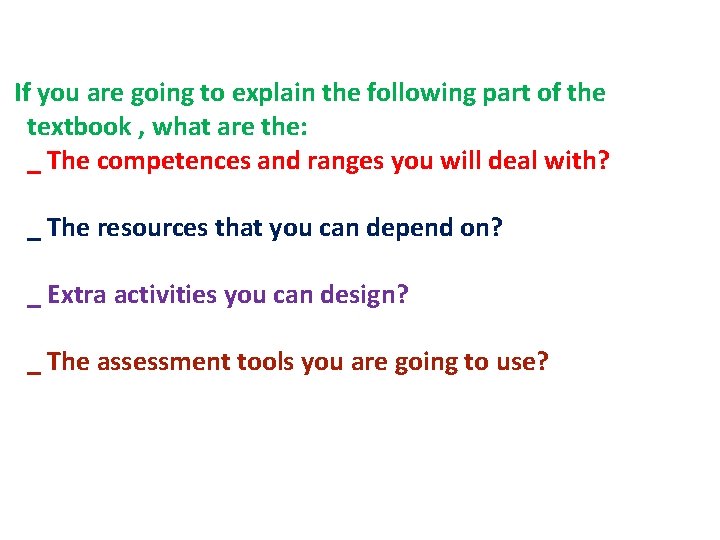 If you are going to explain the following part of the textbook , what are the:
_ The competences and ranges you will deal with?

_ The resources that you can depend on?

_ Extra activities you can design?

_ The assessment tools you are going to use?